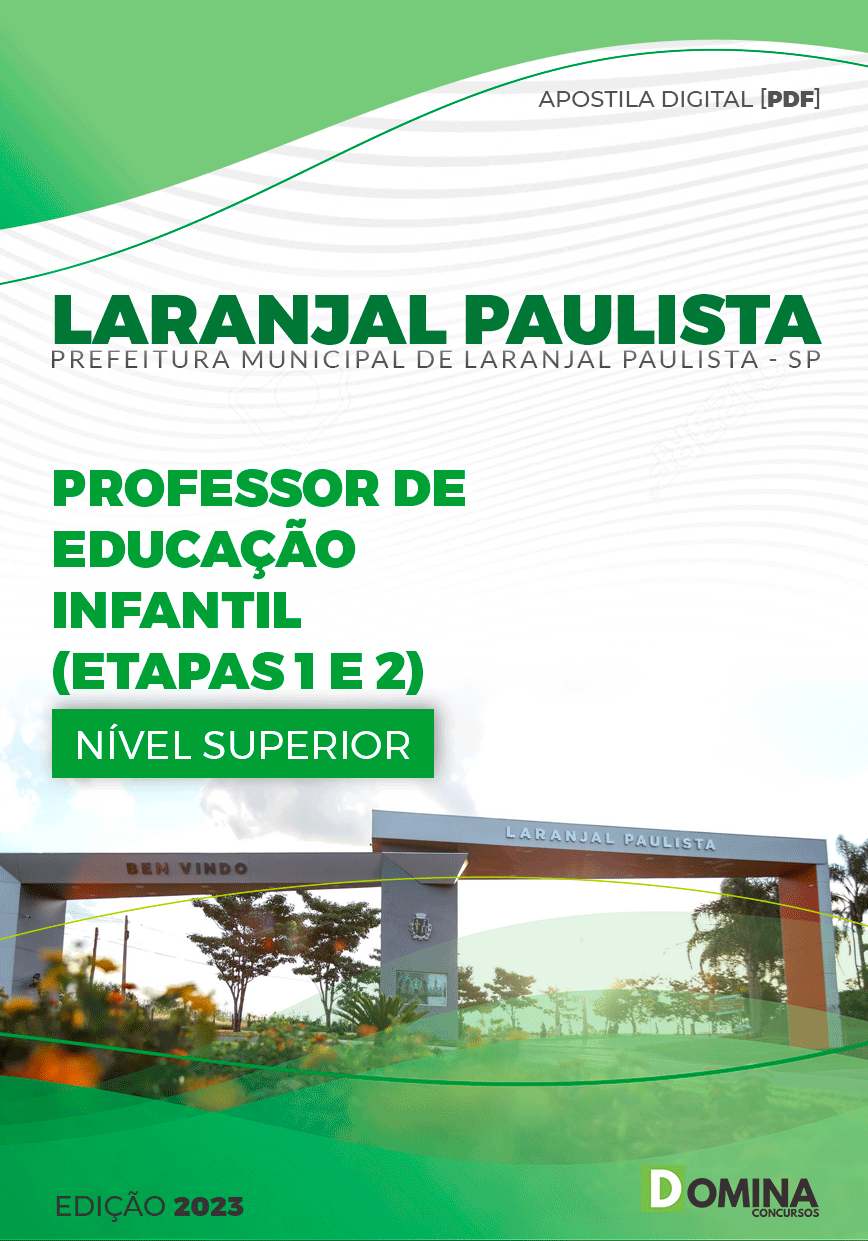 APOSTILA DIGITAL [PDF]

LARANJAL PAULISTA
PREFEITURA MUNICIPAL DE LARANJAL PAULISTA - SP

PROFESSOR DE EDUCAÇÃO INFANTIL (ETAPAS 1 E 2)

NÍVEL SUPERIOR

BEM VINDO

LARANJAL PAULISTA

EDIÇÃO 2023

DOMINA
CONCURSOS